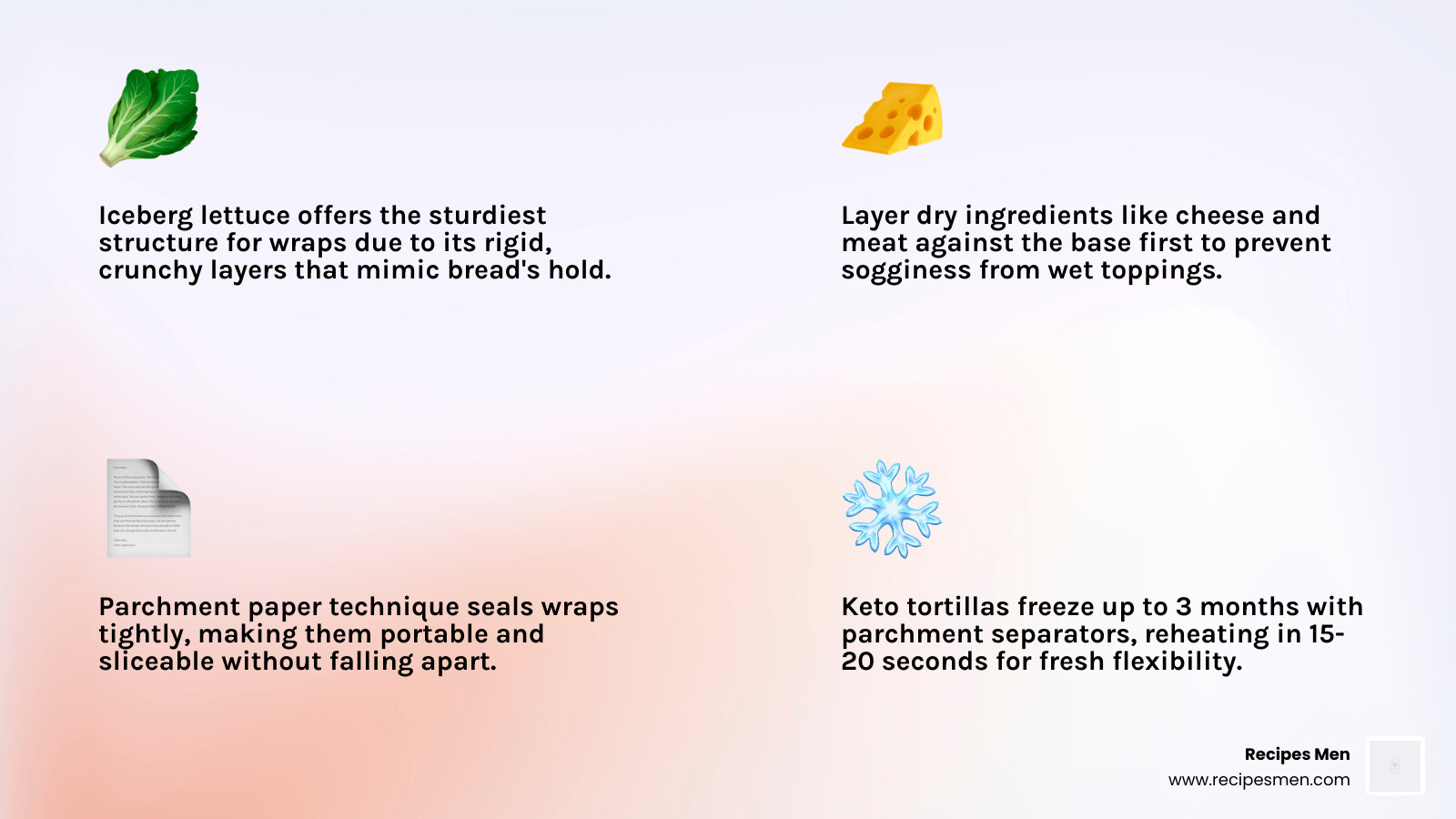 Iceberg lettuce offers the sturdiest structure for wraps due to its rigid, crunchy layers that mimic bread's hold.

Layer dry ingredients like cheese and meat against the base first to prevent sogginess from wet toppings.

Parchment paper technique seals wraps tightly, making them portable and sliceable without falling apart.

Keto tortillas freeze up to 3 months with parchment separators, reheating in 15-20 seconds for fresh flexibility.

Recipes Men
www.recipesmen.com